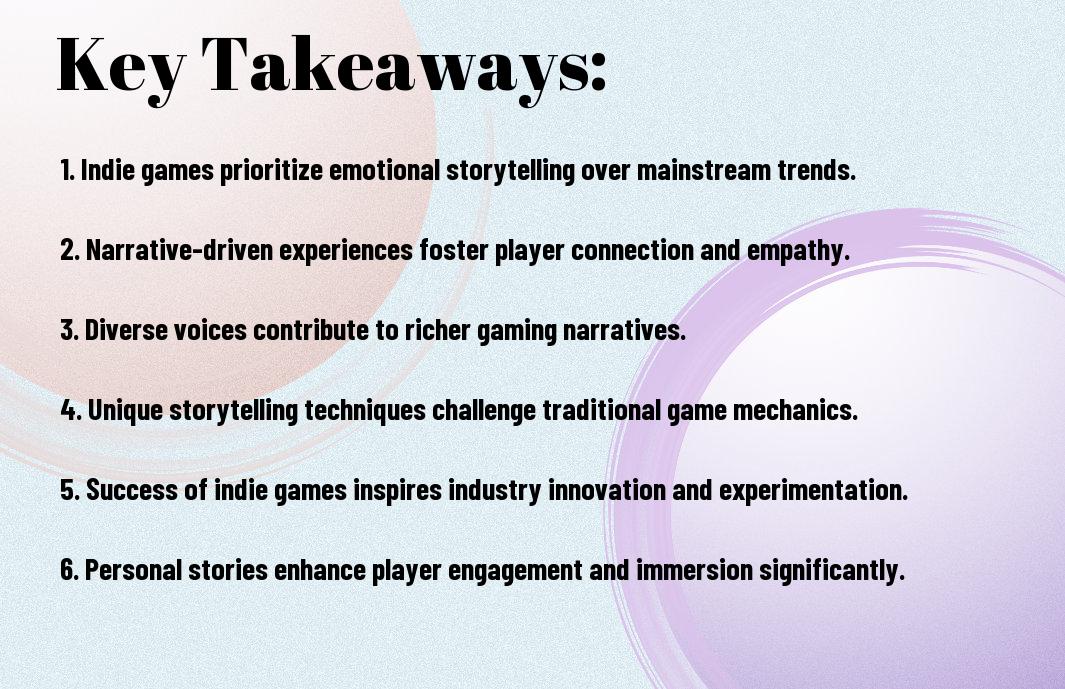 Key Takeaways:

1. Indie games prioritize emotional storytelling over mainstream trends.

2. Narrative-driven experiences foster player connection and empathy.

3. Diverse voices contribute to richer gaming narratives.

4. Unique storytelling techniques challenge traditional game mechanics.

5. Success of indie games inspires industry innovation and experimentation.

6. Personal stories enhance player engagement and immersion significantly.